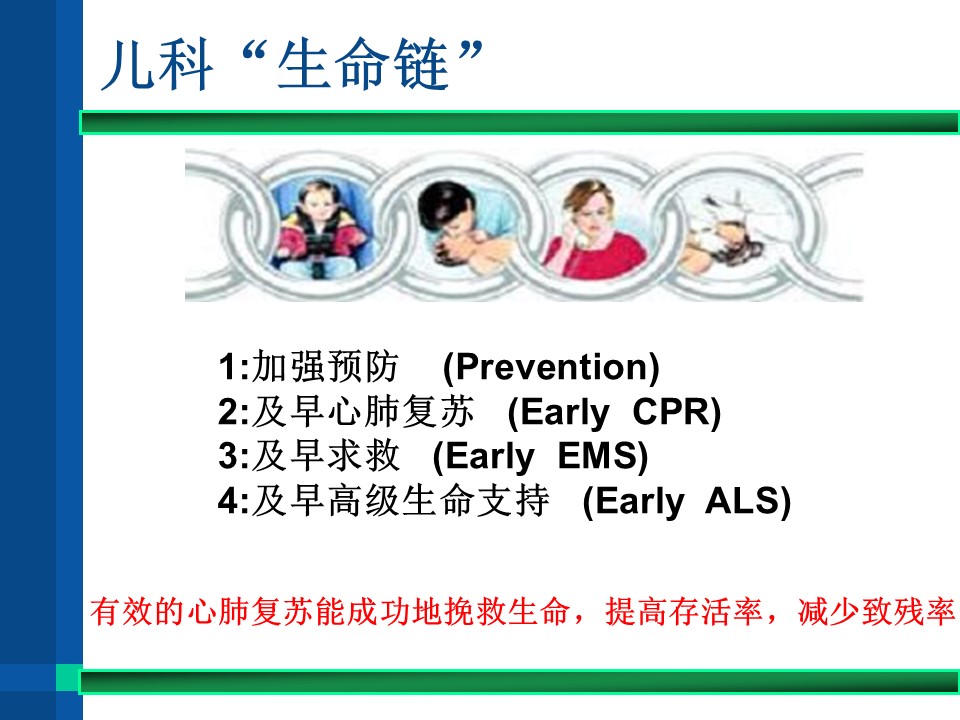 儿科“生命链”

1:加强预防 (Prevention)
2:及早心肺复苏 (Early CPR)
3:及早求救 (Early EMS)
4:及早高级生命支持 (Early ALS)

有效的心肺复苏能成功地挽救生命，提高存活率，减少致残率